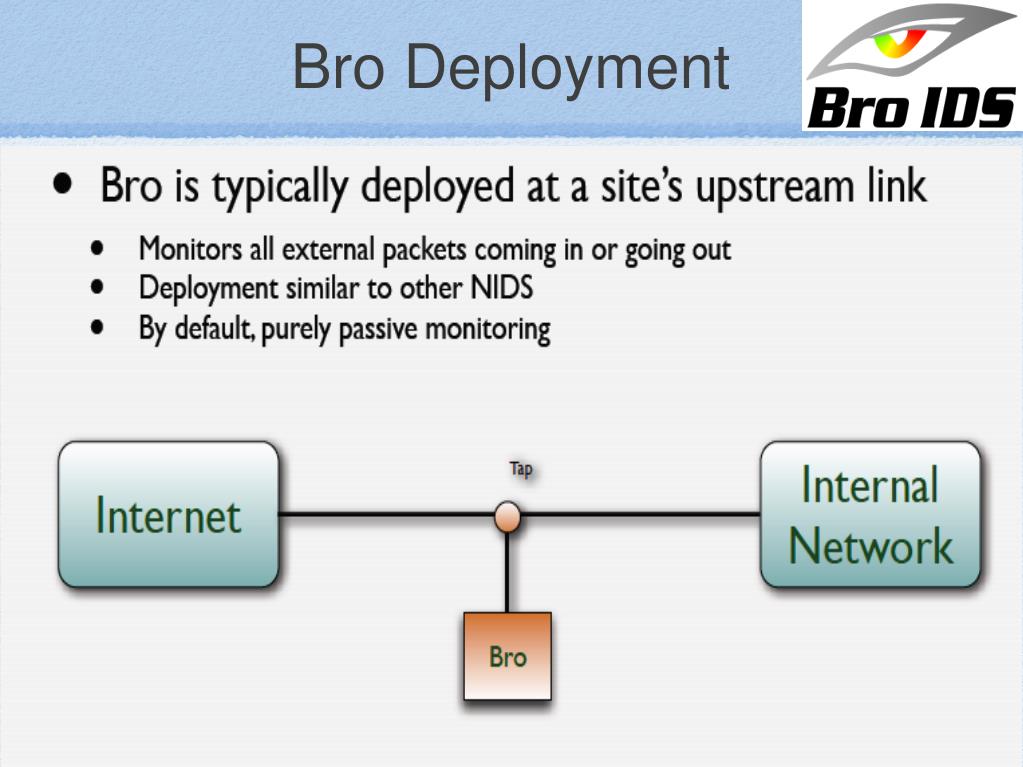 Bro Deployment

Bro IDS

• Bro is typically deployed at a site's upstream link
  • Monitors all external packets coming in or going out
  • Deployment similar to other NIDS
  • By default, purely passive monitoring

Internet

Tap

Internal Network

Bro